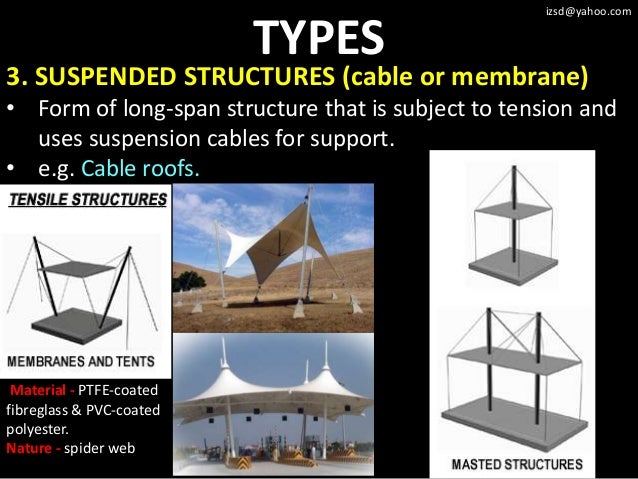 izsd@yahoo.com

TYPES

3. SUSPENDED STRUCTURES (cable or membrane)

• Form of long-span structure that is subject to tension and uses suspension cables for support.
• e.g. Cable roofs.

TENSILE STRUCTURES

MEMBRANES AND TENTS

Material - PTFE-coated fibreglass & PVC-coated polyester.
Nature - spider web

MASTED STRUCTURES